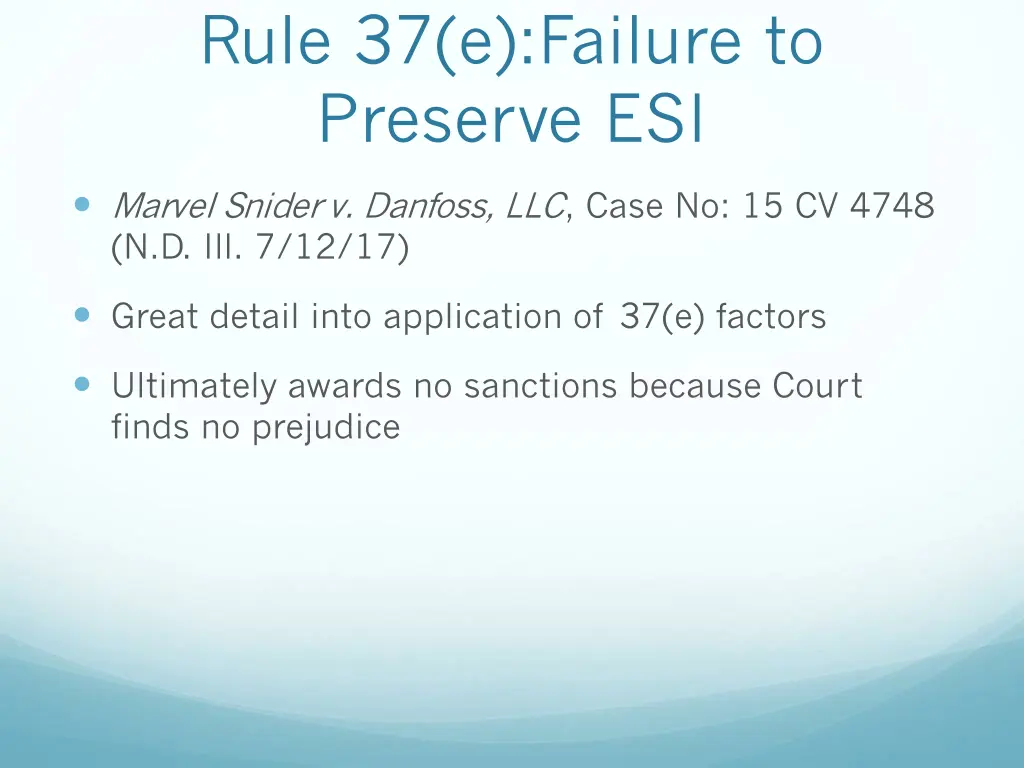 Rule 37(e):Failure to Preserve ESI

Marvel Snider v. Danfoss, LLC, Case No: 15 CV 4748 (N.D. Ill. 7/12/17)

Great detail into application of 37(e) factors

Ultimately awards no sanctions because Court finds no prejudice